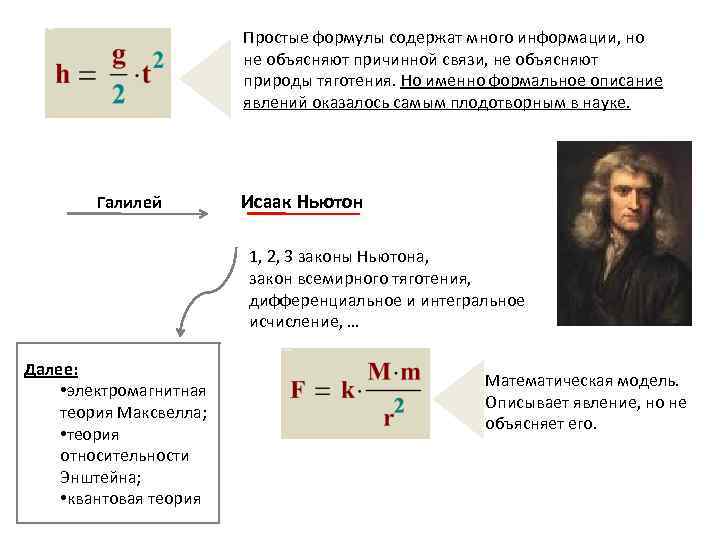 $h = \frac{g}{2} \cdot t^2$

Простые формулы содержат много информации, но не объясняют причинной связи, не объясняют природы тяготения. Но именно формальное описание явлений оказалось самым плодотворным в науке.

Галилей

Исаак Ньютон

1, 2, 3 законы Ньютона, закон всемирного тяготения, дифференциальное и интегральное исчисление, …

Далее:
•электромагнитная теория Максвелла;
•теория относительности Энштейна;
•квантовая теория

$F = k \cdot \frac{M \cdot m}{r^2}$

Математическая модель. Описывает явление, но не объясняет его.